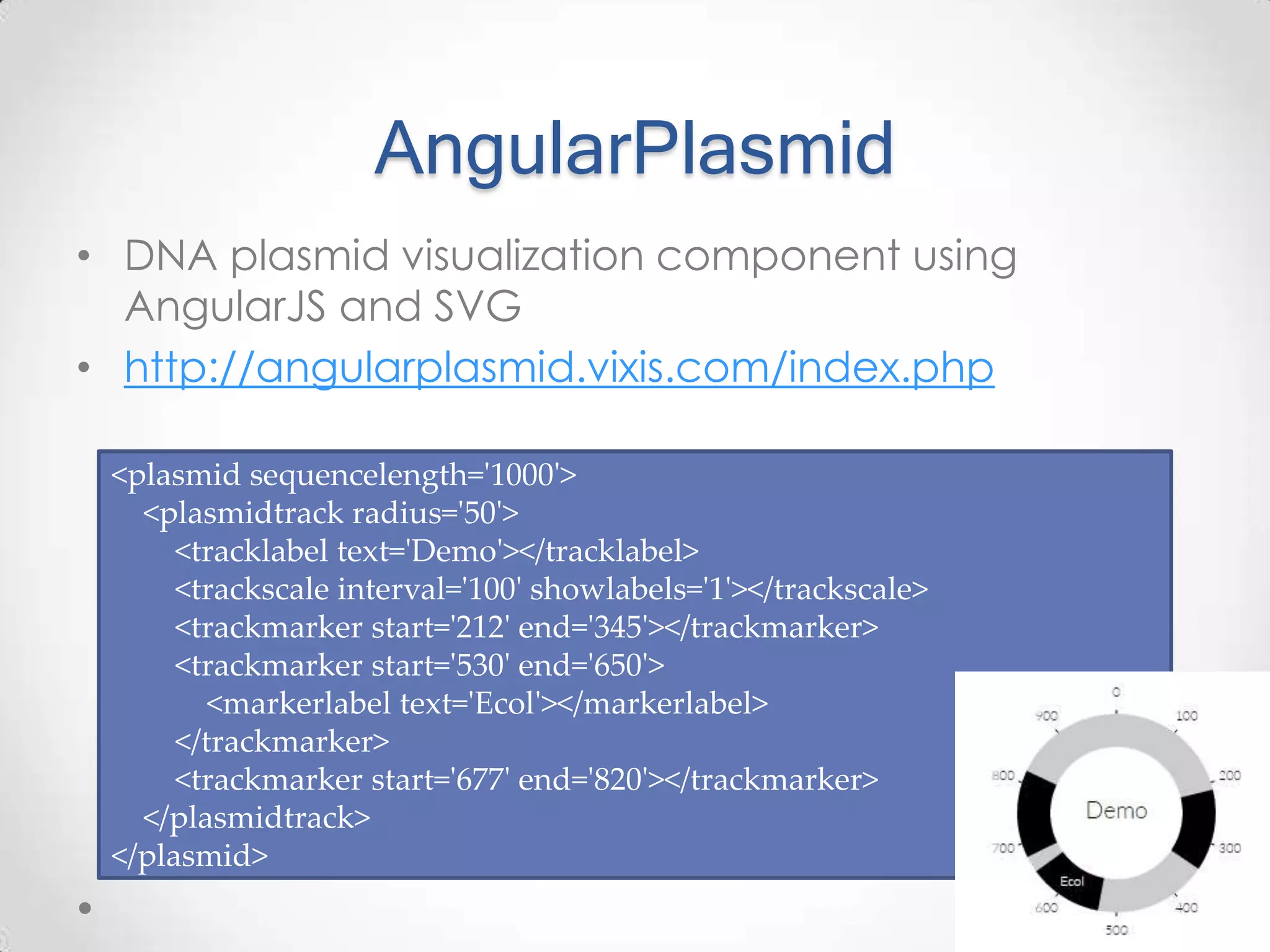 AngularPlasmid

• DNA plasmid visualization component using AngularJS and SVG
• http://angularplasmid.vixis.com/index.php

<plasmid sequencelength='1000'>
<plasmidtrack radius='50'>
<tracklabel text='Demo'></tracklabel>
<trackscale interval='100' showlabels='1'></trackscale>
<trackmarker start='212' end='345'></trackmarker>
<trackmarker start='530' end='650'>
<markerlabel text='Ecol'></markerlabel>
</trackmarker>
<trackmarker start='677' end='820'></trackmarker>
</plasmidtrack>
</plasmid>

•

0
100
200
300
400
500
600
700
800
900
Demo
Ecol